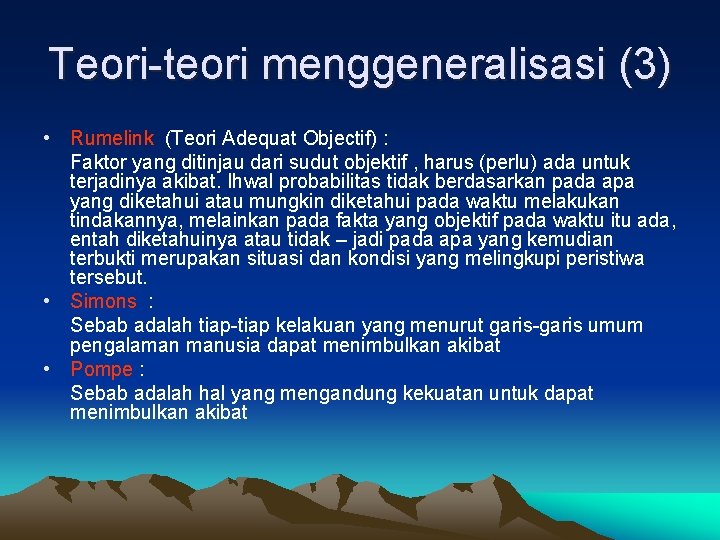 Teori-teori menggeneralisasi (3)

• Rumelink (Teori Adequat Objectif) :
Faktor yang ditinjau dari sudut objektif , harus (perlu) ada untuk terjadinya akibat. Ihwal probabilitas tidak berdasarkan pada apa yang diketahui atau mungkin diketahui pada waktu melakukan tindakannya, melainkan pada fakta yang objektif pada waktu itu ada, entah diketahuinya atau tidak – jadi pada apa yang kemudian terbukti merupakan situasi dan kondisi yang melingkupi peristiwa tersebut.

• Simons :
Sebab adalah tiap-tiap kelakuan yang menurut garis-garis umum pengalaman manusia dapat menimbulkan akibat

• Pompe :
Sebab adalah hal yang mengandung kekuatan untuk dapat menimbulkan akibat